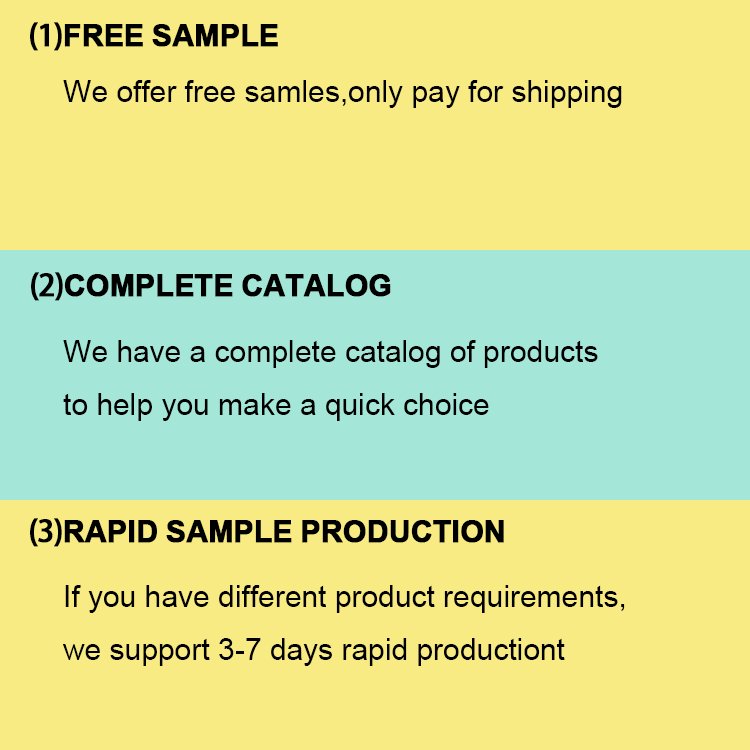 (1)FREE SAMPLE

We offer free samles,only pay for shipping

(2)COMPLETE CATALOG

We have a complete catalog of products to help you make a quick choice

(3)RAPID SAMPLE PRODUCTION

If you have different product requirements, we support 3-7 days rapid productiont